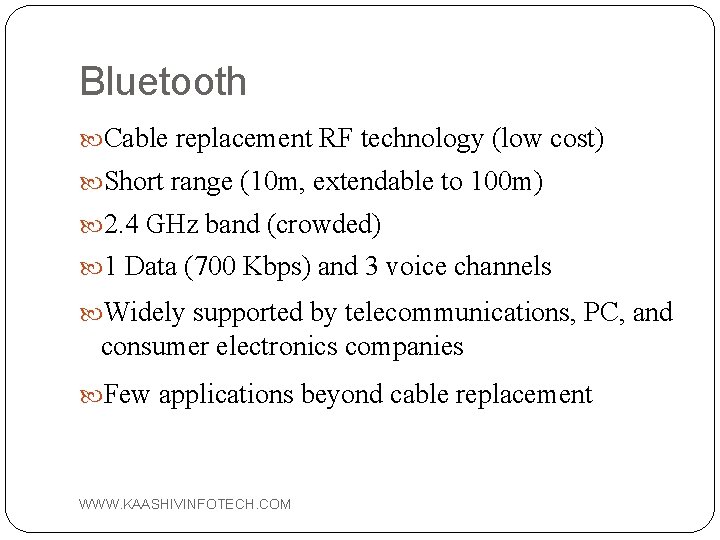 Bluetooth

Cable replacement RF technology (low cost)

Short range (10m, extendable to 100m)

2.4 GHz band (crowded)

1 Data (700 Kbps) and 3 voice channels

Widely supported by telecommunications, PC, and consumer electronics companies

Few applications beyond cable replacement

WWW.KAASHIVINFOTECH.COM